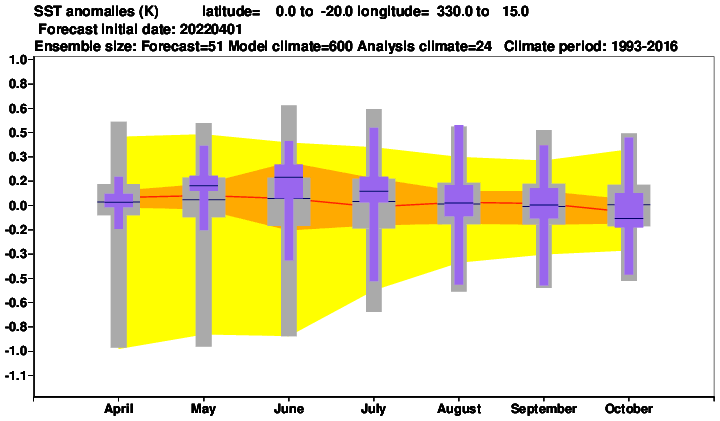 SST anomalies (K)          latitude=   0.0 to  -20.0 longitude=  330.0 to   15.0
Forecast initial date: 20220401
Ensemble size: Forecast=51 Model climate=600 Analysis climate=24   Climate period: 1993-2016

1.0
0.8
0.6
0.5
0.3
0.2
0.0
-0.2
-0.3
-0.5
-0.6
-0.8
-1.0
-1.1

April
May
June
July
August
September
October